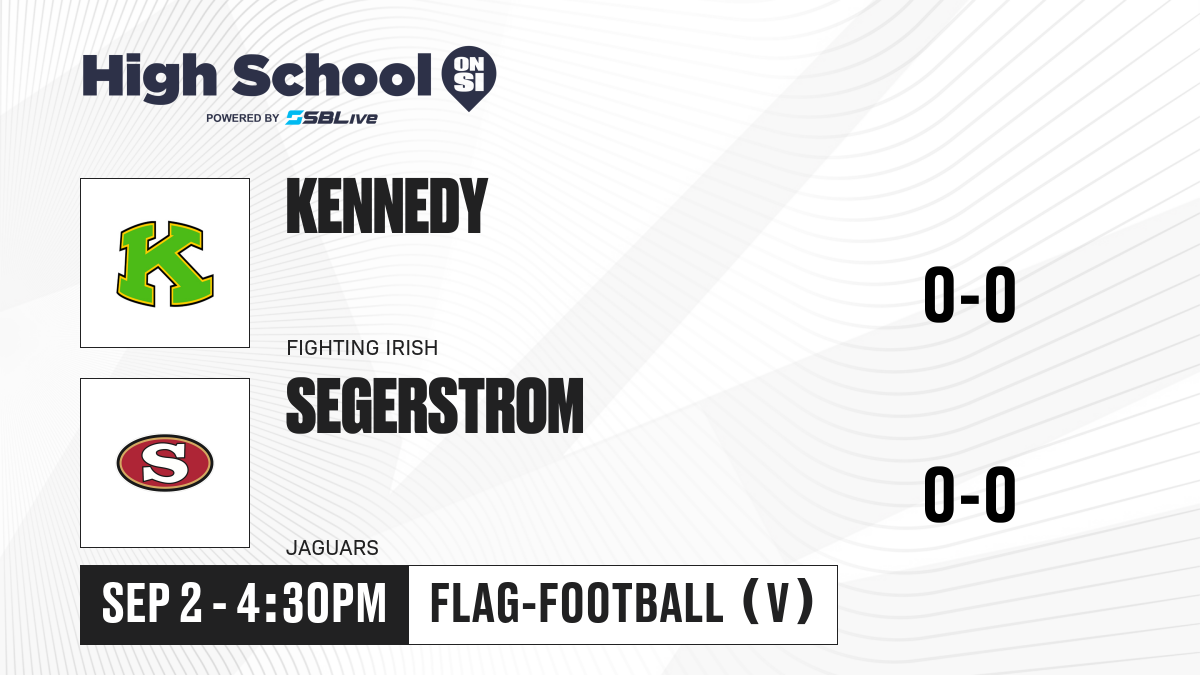 High School ON SI
POWERED BY SBLive

K

KENNEDY

FIGHTING IRISH

0-0

S

SEGERSTROM

JAGUARS

0-0

SEP 2 - 4:30PM

FLAG-FOOTBALL (V)